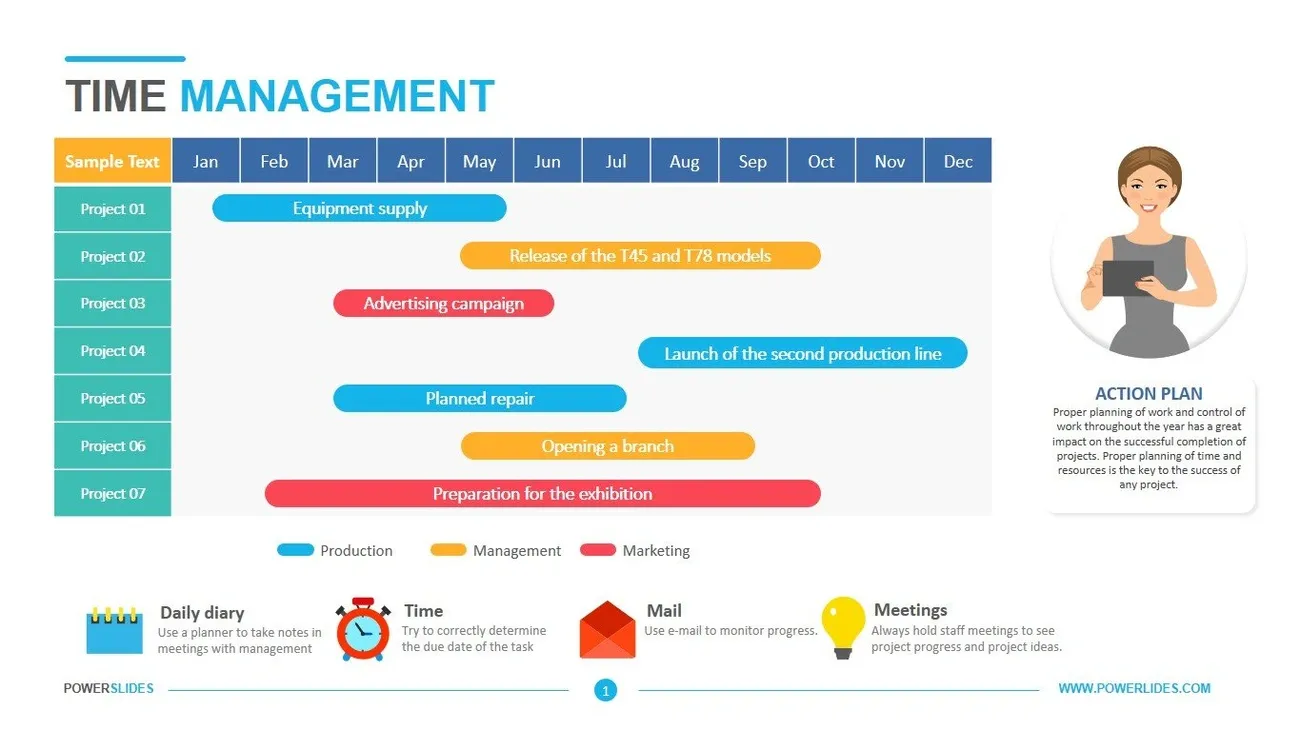 TIME MANAGEMENT

| Sample Text | Jan | Feb | Mar | Apr | May | Jun | Jul | Aug | Sep | Oct | Nov | Dec |
|---|---|---|---|---|---|---|---|---|---|---|---|---|
| Project 01 | Equipment supply | | | | | | | | | | | |
| Project 02 | Release of the T45 and T78 models | | | | | | | | | | | |
| Project 03 | Advertising campaign | | | | | | | | | | | |
| Project 04 | Launch of the second production line | | | | | | | | | | | |
| Project 05 | Planned repair | | | | | | | | | | | |
| Project 06 | Opening a branch | | | | | | | | | | | |
| Project 07 | Preparation for the exhibition | | | | | | | | | | | |

Production Management Marketing

ACTION PLAN
Proper planning of work and control of work throughout the year has a great impact on the successful completion of projects. Proper planning of time and resources is the key to the success of any project.

Daily diary
Use a planner to take notes in meetings with management

Time
Try to correctly determine the due date of the task

Mail
Use e-mail to monitor progress.

Meetings
Always hold staff meetings to see project progress and project ideas.

POWERSLIDES 1 WWW.POWERLIDES.COM